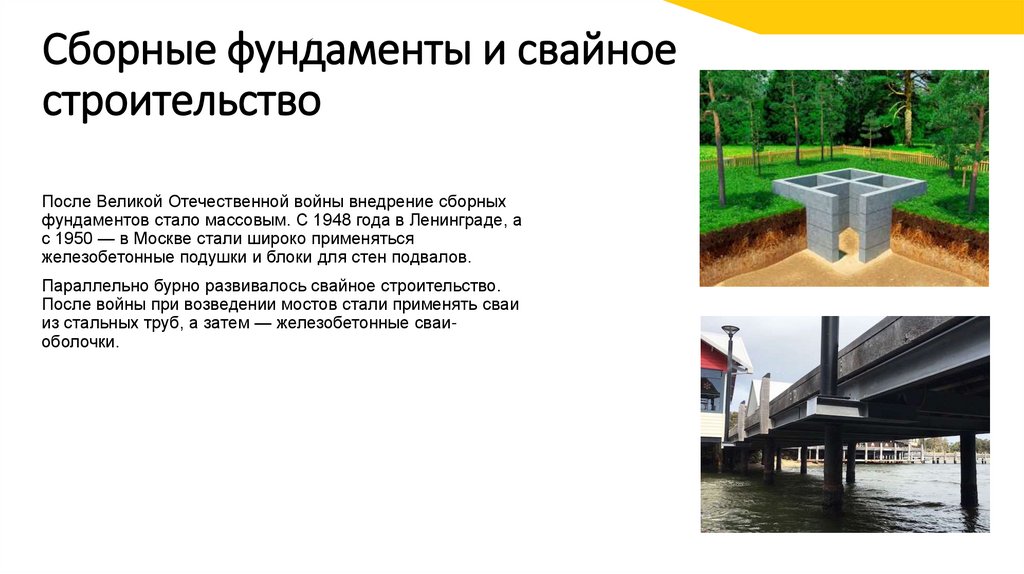 Сборные фундаменты и свайное строительство

После Великой Отечественной войны внедрение сборных фундаментов стало массовым. С 1948 года в Ленинграде, а с 1950 — в Москве стали широко применяться железобетонные подушки и блоки для стен подвалов.

Параллельно бурно развивалось свайное строительство. После войны при возведении мостов стали применять сваи из стальных труб, а затем — железобетонные сваи-оболочки.